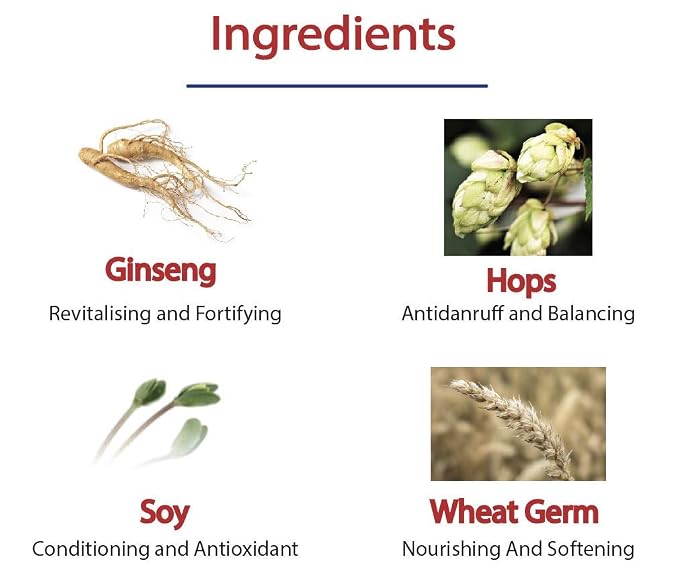 Ingredients

Ginseng
Revitalising and Fortifying

Hops
Antidanruff and Balancing

Soy
Conditioning and Antioxidant

Wheat Germ
Nourishing And Softening